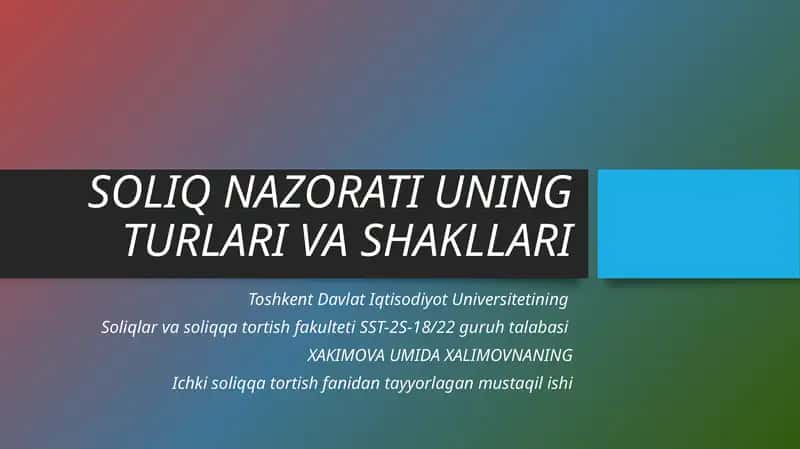 SOLIQ NAZORATI UNING TURLARI VA SHAKLLARI

Toshkent Davlat Iqtisodiyot Universitetining
Soliqlar va soliqqa tortish fakulteti SST-2S-18/22 guruh talabasi
XAKIMOVA UMIDA XALIMOVNANING
Ichki soliqqa tortish fanidan tayyorlagan mustaqil ishi